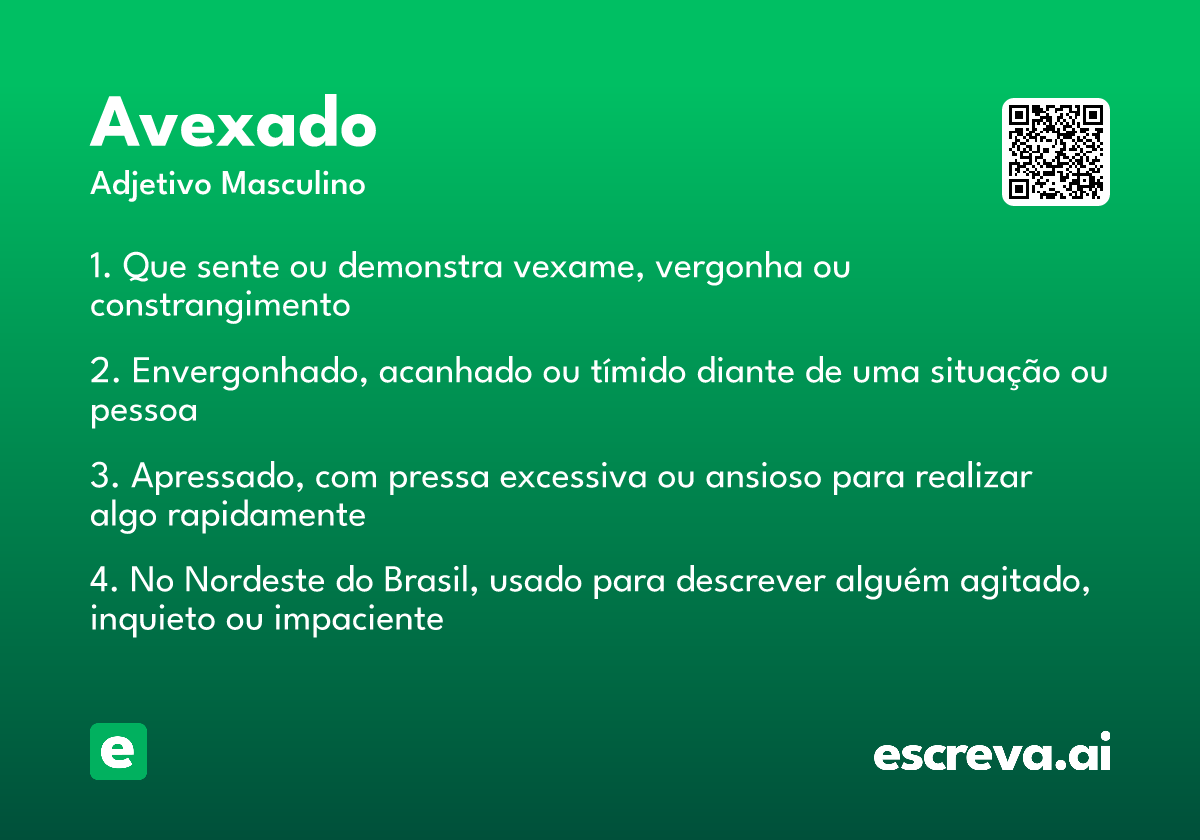 Avexado
Adjetivo Masculino

1. Que sente ou demonstra vexame, vergonha ou constrangimento

2. Envergonhado, acanhado ou tímido diante de uma situação ou pessoa

3. Apressado, com pressa excessiva ou ansioso para realizar algo rapidamente

4. No Nordeste do Brasil, usado para descrever alguém agitado, inquieto ou impaciente

e

escreva.ai